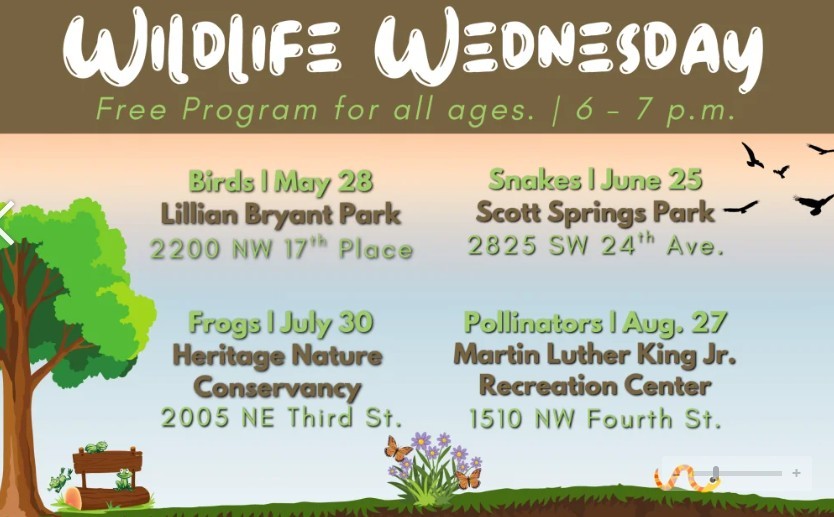 WILDLIFE WEDNESDAY
Free Program for all ages. | 6 – 7 p.m.

Birds | May 28
Lillian Bryant Park
2200 NW 17$^{th}$ Place

Snakes | June 25
Scott Springs Park
2825 SW 24$^{th}$ Ave.

Frogs | July 30
Heritage Nature Conservancy
2005 NE Third St.

Pollinators | Aug. 27
Martin Luther King Jr. Recreation Center
1510 NW Fourth St.

+